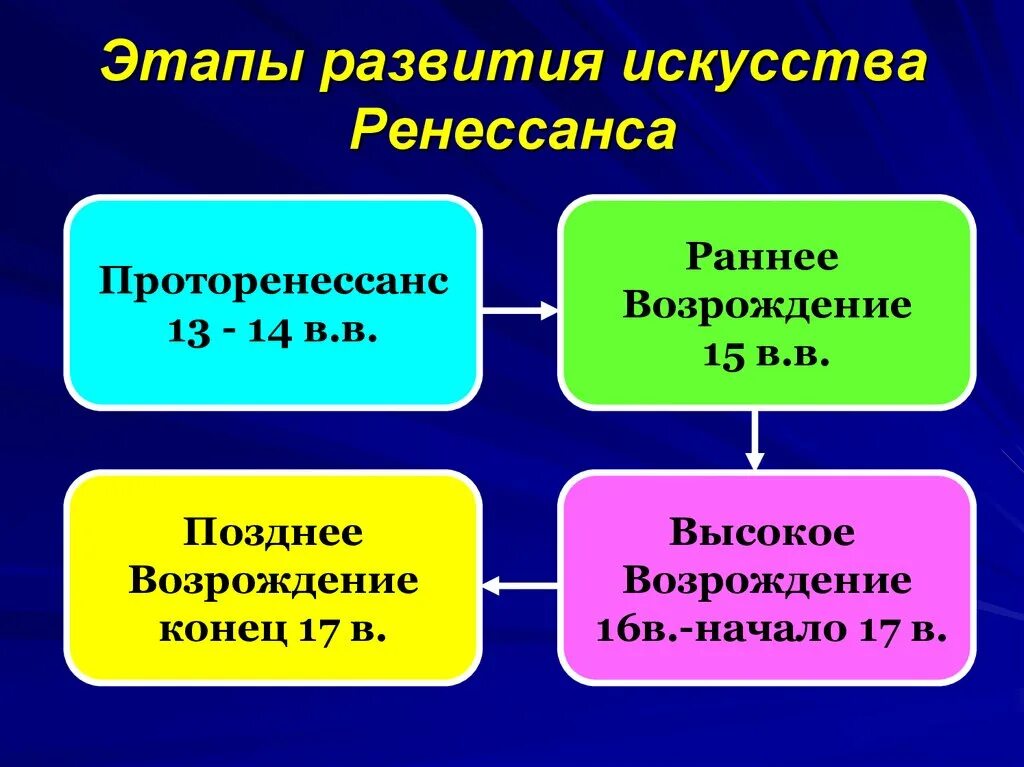 Этапы развития искусства Ренессанса

Проторенессанс 13 - 14 в.в.

Раннее Возрождение 15 в.в.

Высокое Возрождение 16в.-начало 17 в.

Позднее Возрождение конец 17 в.